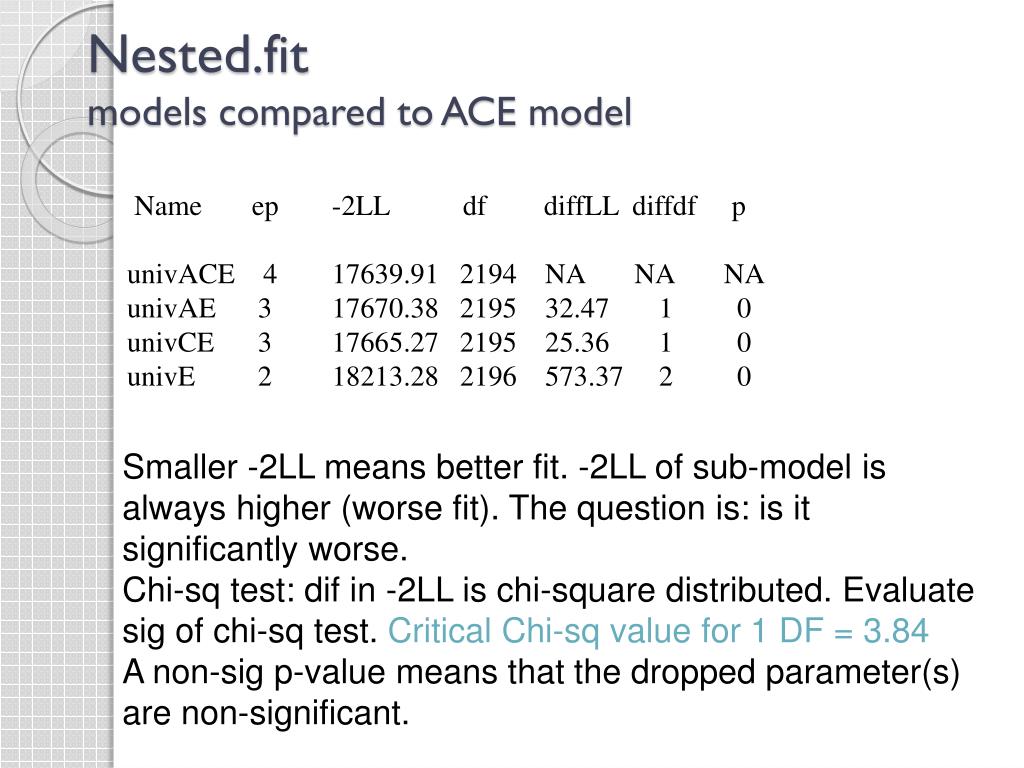 Nested.fit
models compared to ACE model

| Name | ep | -2LL | df | diffLL | diffdf | p |
|---|---|---|---|---|---|---|
| univACE | 4 | 17639.91 | 2194 | NA | NA | NA |
| univAE | 3 | 17670.38 | 2195 | 32.47 | 1 | 0 |
| univCE | 3 | 17665.27 | 2195 | 25.36 | 1 | 0 |
| univE | 2 | 18213.28 | 2196 | 573.37 | 2 | 0 |

Smaller -2LL means better fit. -2LL of sub-model is always higher (worse fit). The question is: is it significantly worse.
Chi-sq test: dif in -2LL is chi-square distributed. Evaluate sig of chi-sq test. Critical Chi-sq value for 1 DF = 3.84
A non-sig p-value means that the dropped parameter(s) are non-significant.